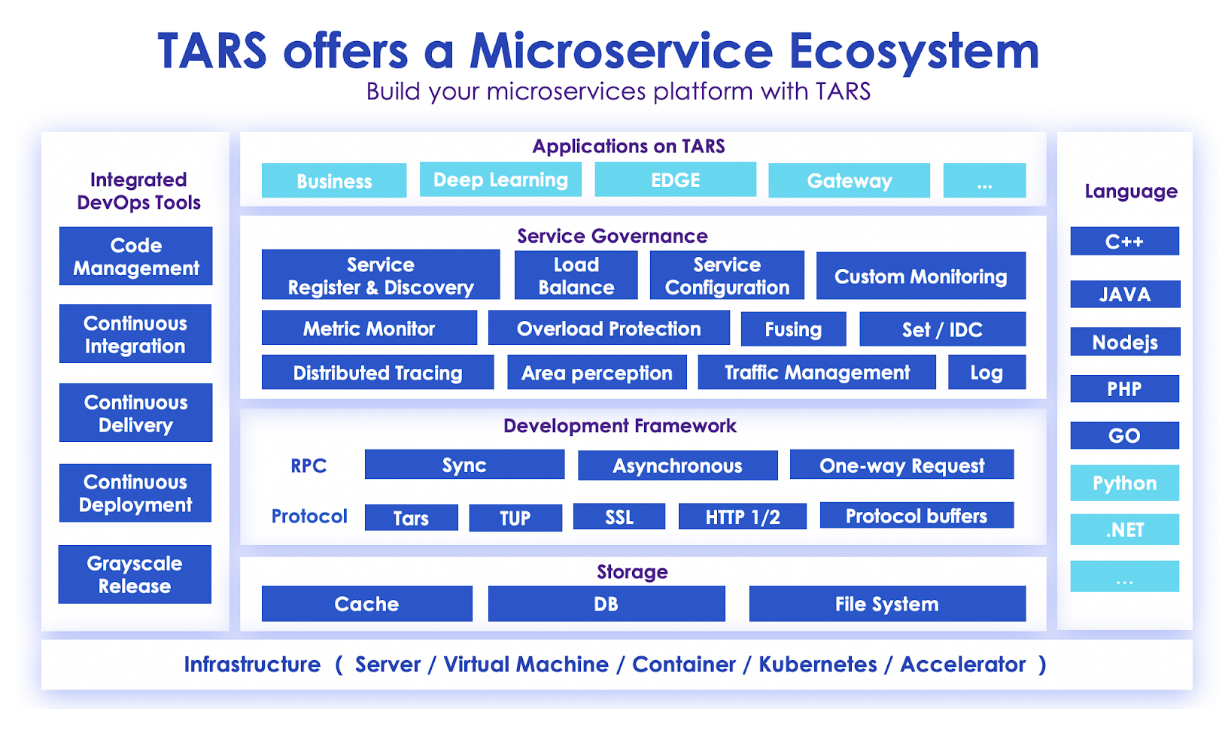 TARS offers a Microservice Ecosystem
Build your microservices platform with TARS

Integrated DevOps Tools
Code Management
Continuous Integration
Continuous Delivery
Continuous Deployment
Grayscale Release

Applications on TARS
Business
Deep Learning
EDGE
Gateway
...

Service Governance
Service Register & Discovery
Load Balance
Service Configuration
Custom Monitoring
Metric Monitor
Overload Protection
Fusing
Set / IDC
Distributed Tracing
Area perception
Traffic Management
Log

Development Framework
RPC
Sync
Asynchronous
One-way Request
Protocol
Tars
TUP
SSL
HTTP 1/2
Protocol buffers

Storage
Cache
DB
File System

Language
C++
JAVA
Nodejs
PHP
GO
Python
.NET
...

Infrastructure ( Server / Virtual Machine / Container / Kubernetes / Accelerator )